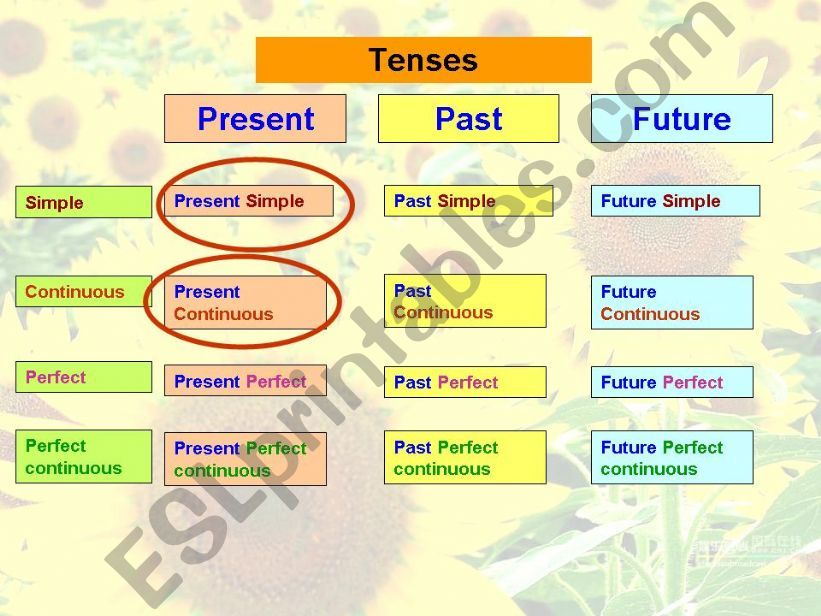 Tenses

| | Present | Past | Future |
|---|---|---|---|
| Simple | Present Simple | Past Simple | Future Simple |
| Continuous | Present Continuous | Past Continuous | Future Continuous |
| Perfect | Present Perfect | Past Perfect | Future Perfect |
| Perfect continuous | Present Perfect continuous | Past Perfect continuous | Future Perfect continuous |

ESLprintables.com